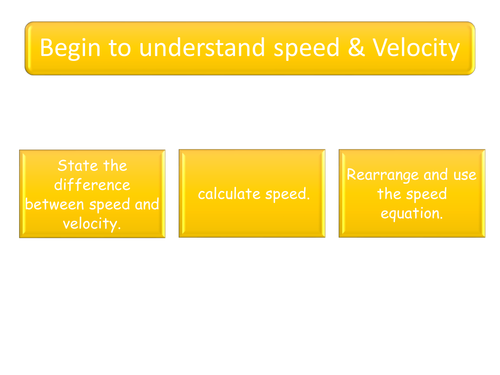 Begin to understand speed & Velocity

State the difference between speed and velocity.

calculate speed.

Rearrange and use the speed equation.